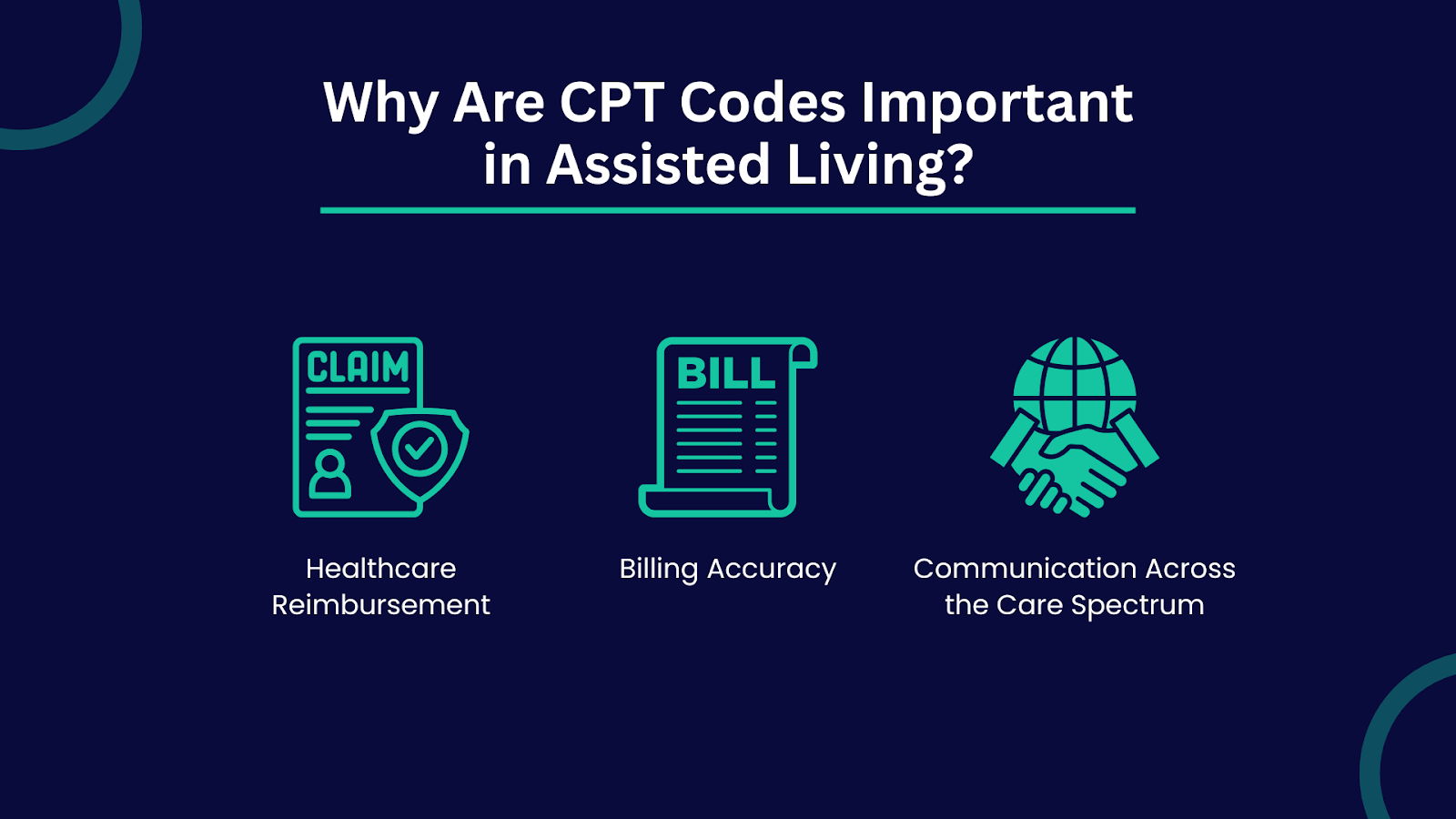 Why Are CPT Codes Important in Assisted Living?

CLAIM

Healthcare Reimbursement

BILL

Billing Accuracy

Communication Across the Care Spectrum